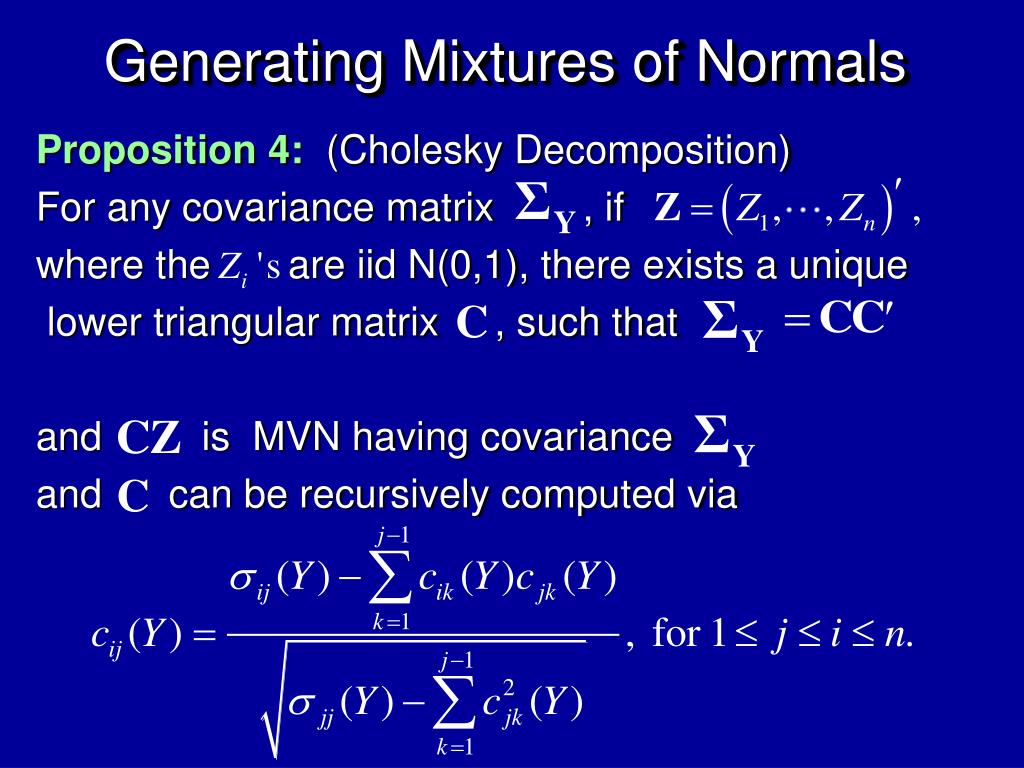 Generating Mixtures of Normals

Proposition 4: (Cholesky Decomposition)
For any covariance matrix $\Sigma_{\mathbf{Y}}$, if $\mathbf{Z} = (Z_1, \cdots, Z_n)'$,
where the $Z_i$'s are iid N(0,1), there exists a unique lower triangular matrix $\mathbf{C}$, such that $\Sigma_{\mathbf{Y}} = \mathbf{CC}'$

and $\mathbf{CZ}$ is MVN having covariance $\Sigma_{\mathbf{Y}}$
and $\mathbf{C}$ can be recursively computed via

$c_{ij}(Y) = \frac{\sigma_{ij}(Y) - \sum_{k=1}^{j-1} c_{ik}(Y) c_{jk}(Y)}{\sqrt{\sigma_{jj}(Y) - \sum_{k=1}^{j-1} c_{jk}^2(Y)}}$, for $1 \le j \le i \le n$.